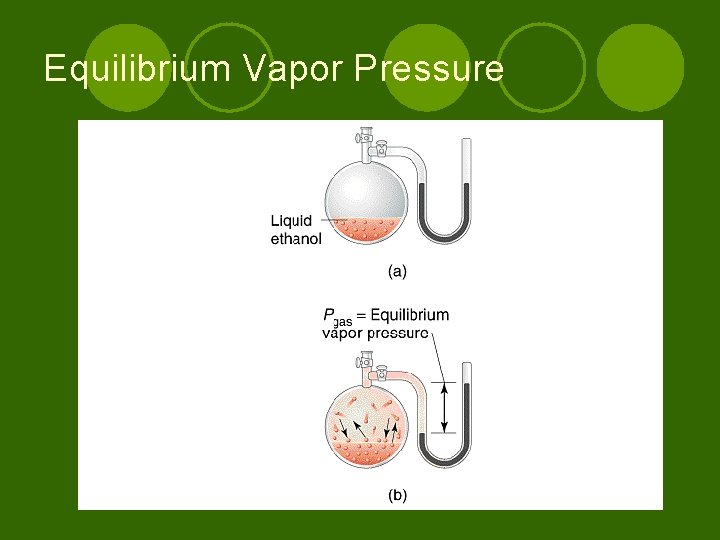 Equilibrium Vapor Pressure

Liquid ethanol

(a)

$P_{gas}$ = Equilibrium vapor pressure

(b)